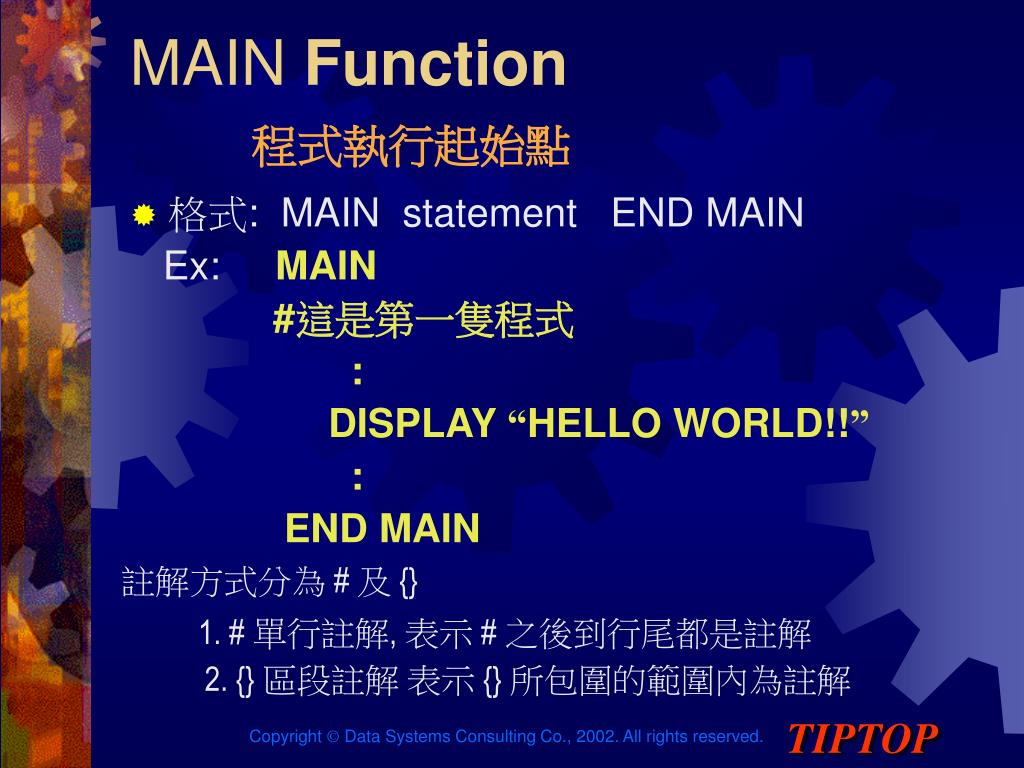 MAIN Function

程式執行起始點

格式: MAIN statement END MAIN

Ex: MAIN

#這是第一隻程式

:

DISPLAY “HELLO WORLD!!”

:

END MAIN

註解方式分為 # 及 {}

1. # 單行註解, 表示 # 之後到行尾都是註解

2. {} 區段註解 表示 {} 所包圍的範圍內為註解

Copyright © Data Systems Consulting Co., 2002. All rights reserved.

TIPTOP